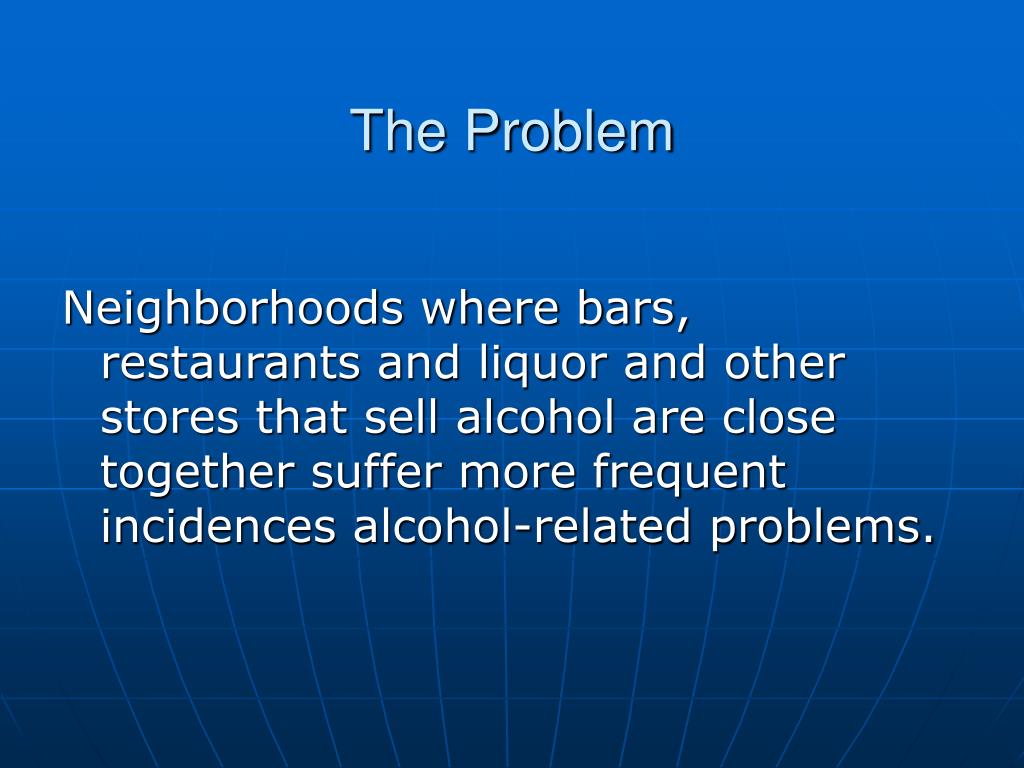 The Problem

Neighborhoods where bars, restaurants and liquor and other stores that sell alcohol are close together suffer more frequent incidences alcohol-related problems.